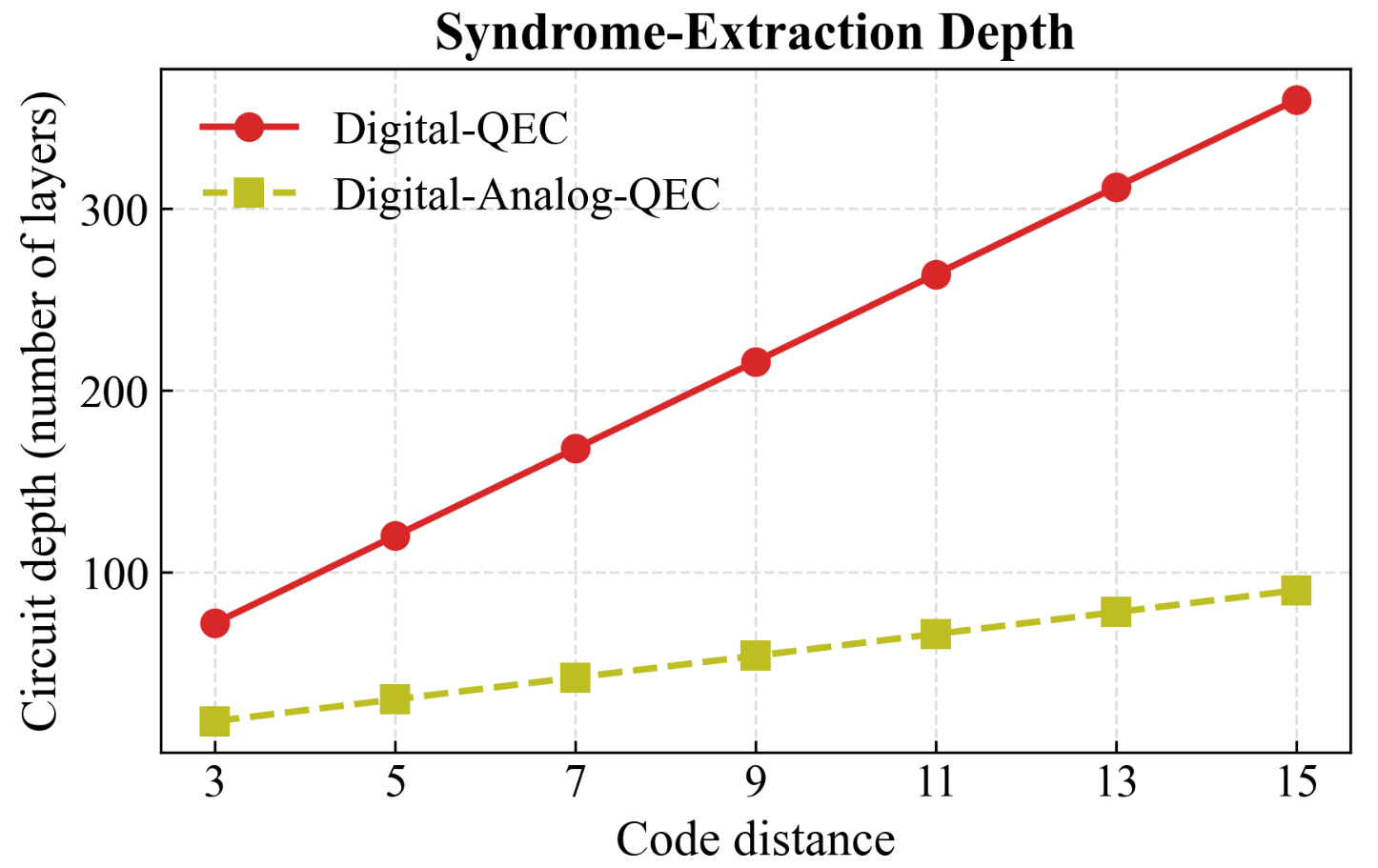 Syndrome-Extraction Depth

Digital-QEC
Digital-Analog-QEC

Circuit depth (number of layers)

300
200
100

3
5
7
9
11
13
15

Code distance